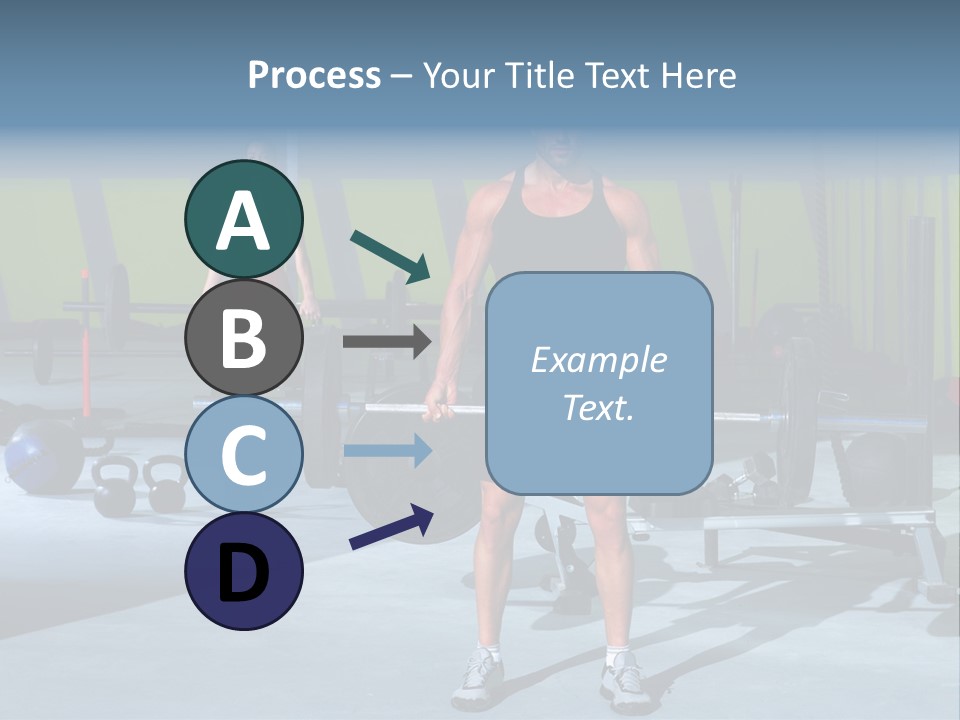 Process – Your Title Text Here

A

B

C

D

Example Text.